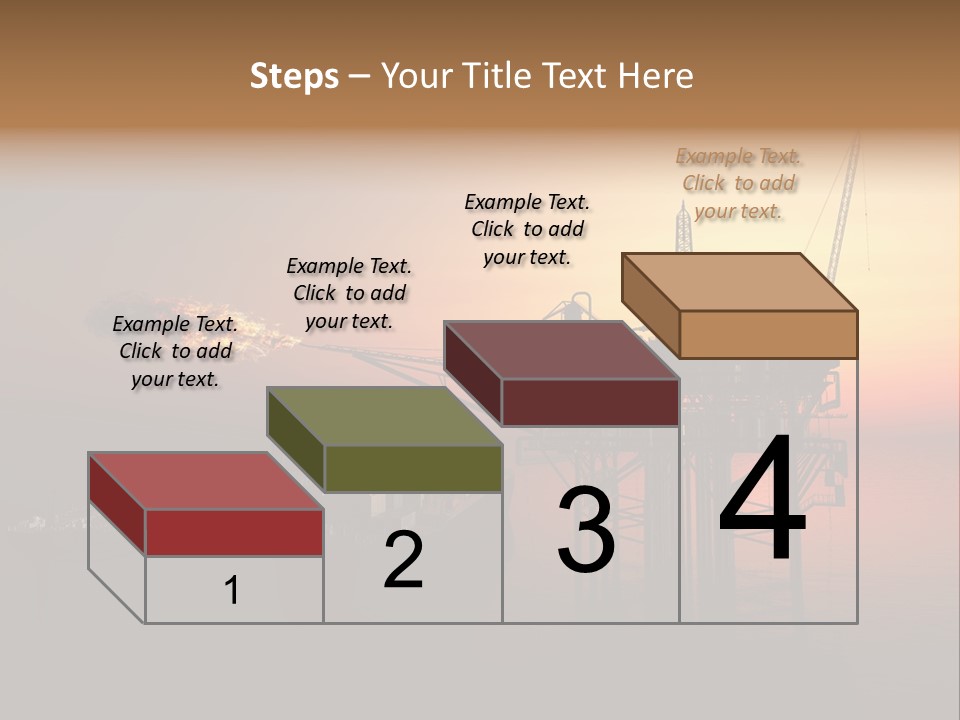 Steps – Your Title Text Here

Example Text. Click to add your text.

Example Text. Click to add your text.

Example Text. Click to add your text.

Example Text. Click to add your text.

1

2

3

4